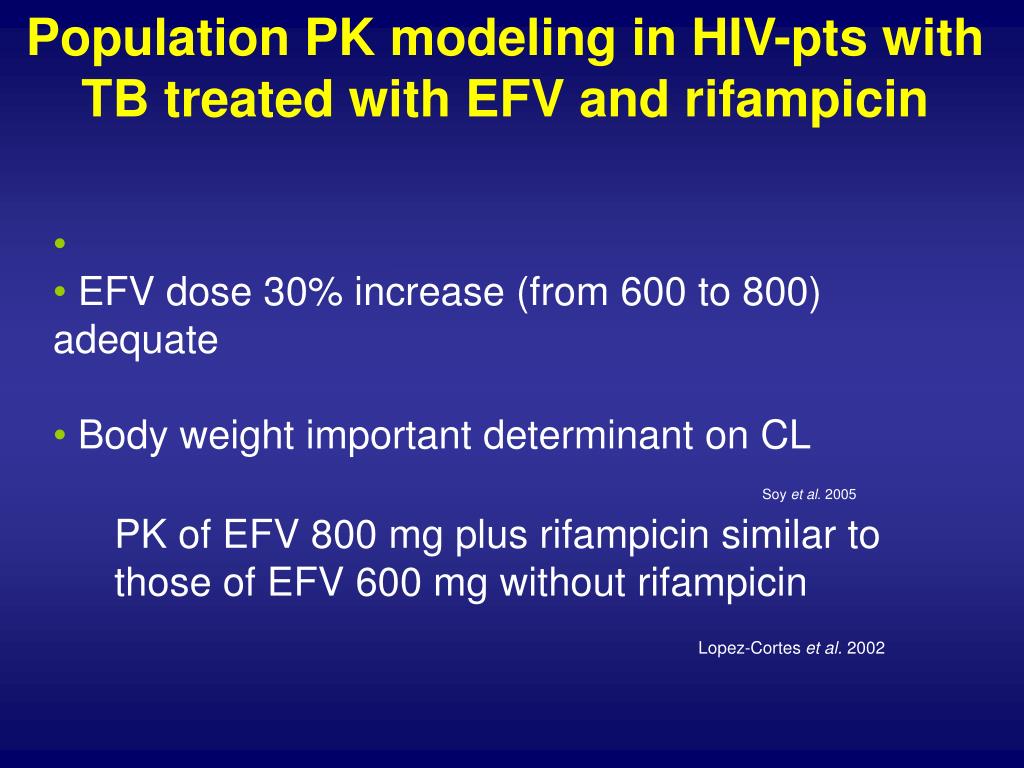 Population PK modeling in HIV-pts with TB treated with EFV and rifampicin

•

• EFV dose 30% increase (from 600 to 800) adequate

• Body weight important determinant on CL

Soy et al. 2005

PK of EFV 800 mg plus rifampicin similar to those of EFV 600 mg without rifampicin

Lopez-Cortes et al. 2002